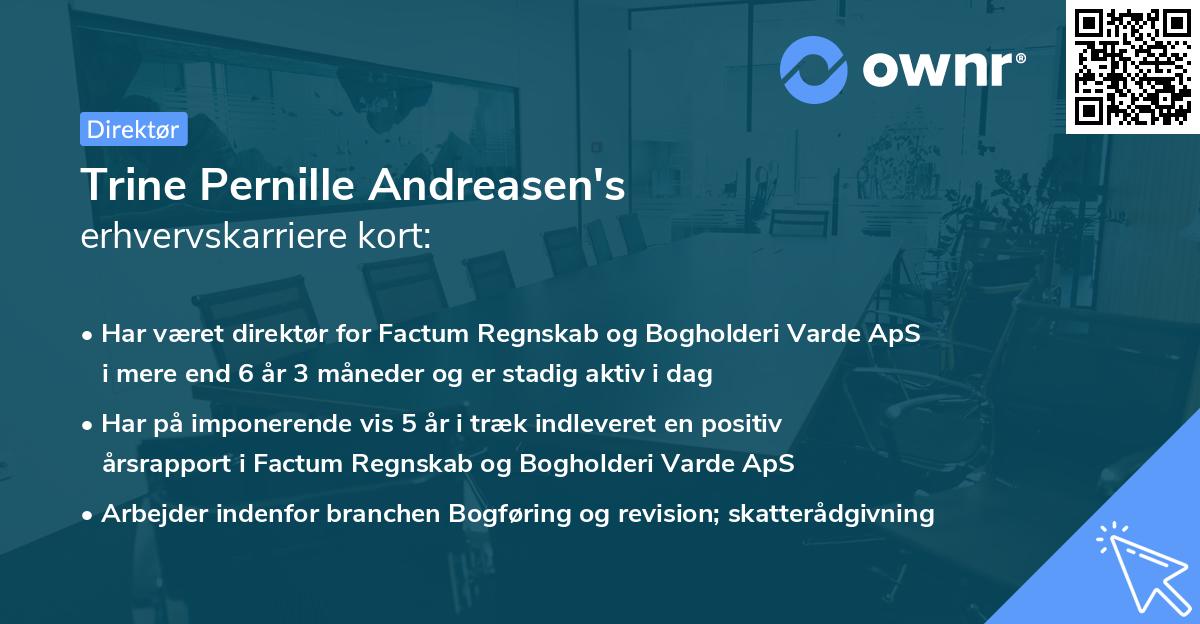 ownr®

Direktør

Trine Pernille Andreasen's
erhvervskarriere kort:

• Har været direktør for Factum Regnskab og Bogholderi Varde ApS i mere end 6 år 3 måneder og er stadig aktiv i dag

• Har på imponerende vis 5 år i træk indleveret en positiv årsrapport i Factum Regnskab og Bogholderi Varde ApS

• Arbejder indenfor branchen Bogføring og revision; skatterådgivning